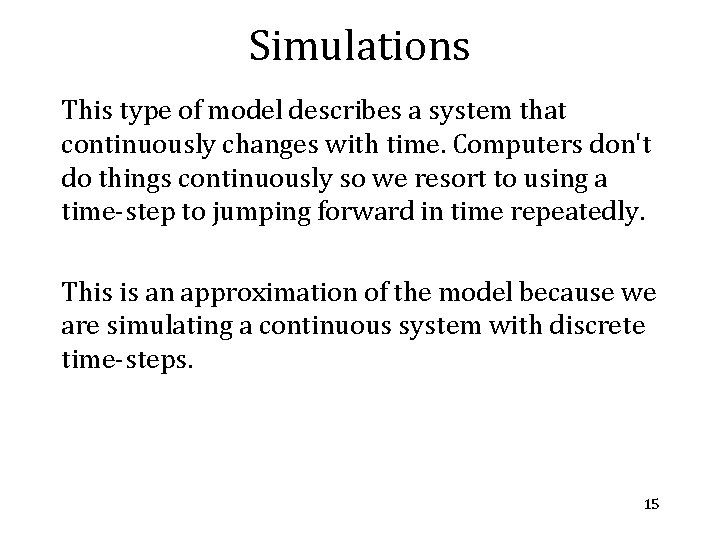 Simulations

This type of model describes a system that continuously changes with time. Computers don't do things continuously so we resort to using a time-step to jumping forward in time repeatedly.

This is an approximation of the model because we are simulating a continuous system with discrete time-steps.

15